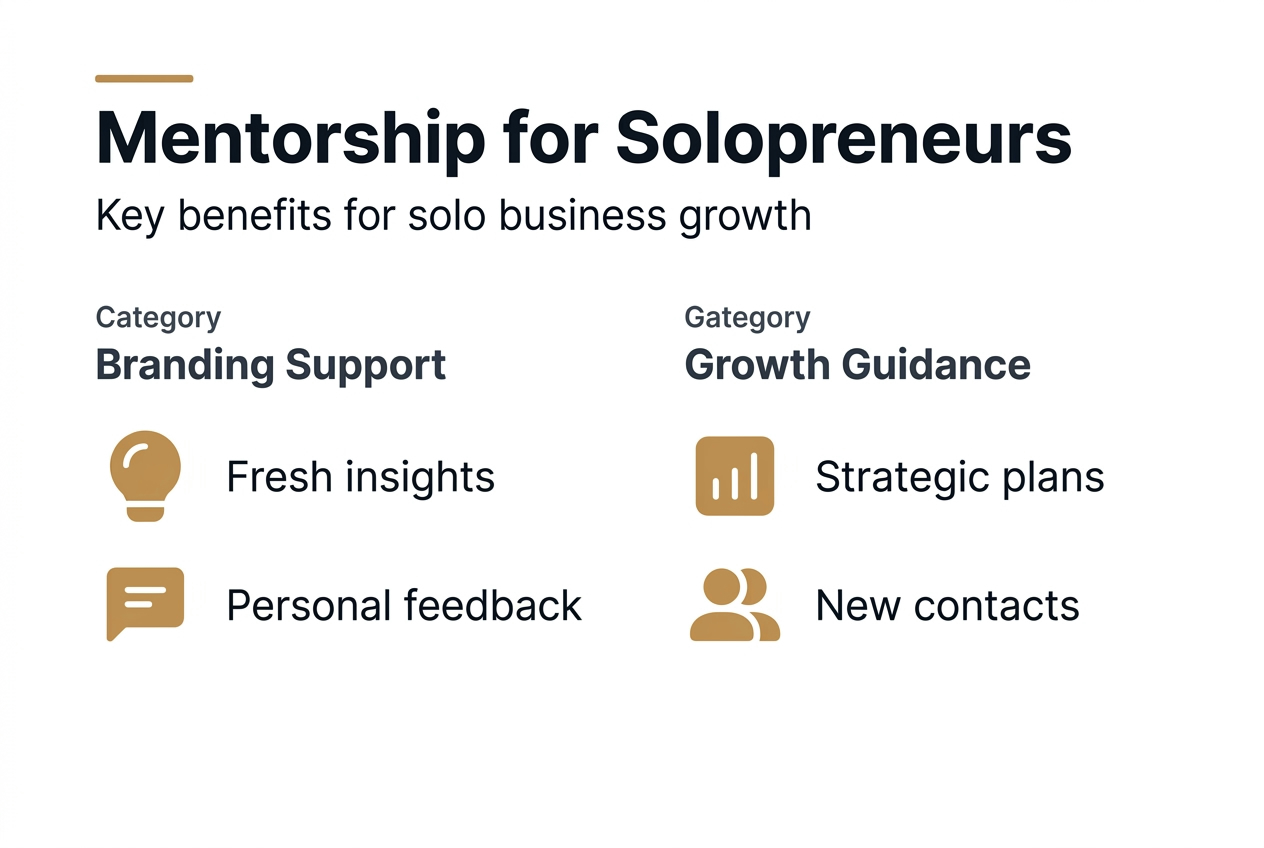 Mentorship for Solopreneurs

Key benefits for solo business growth

Category
Branding Support

Fresh insights

Personal feedback

Gategory
Growth Guidance

Strategic plans

New contacts